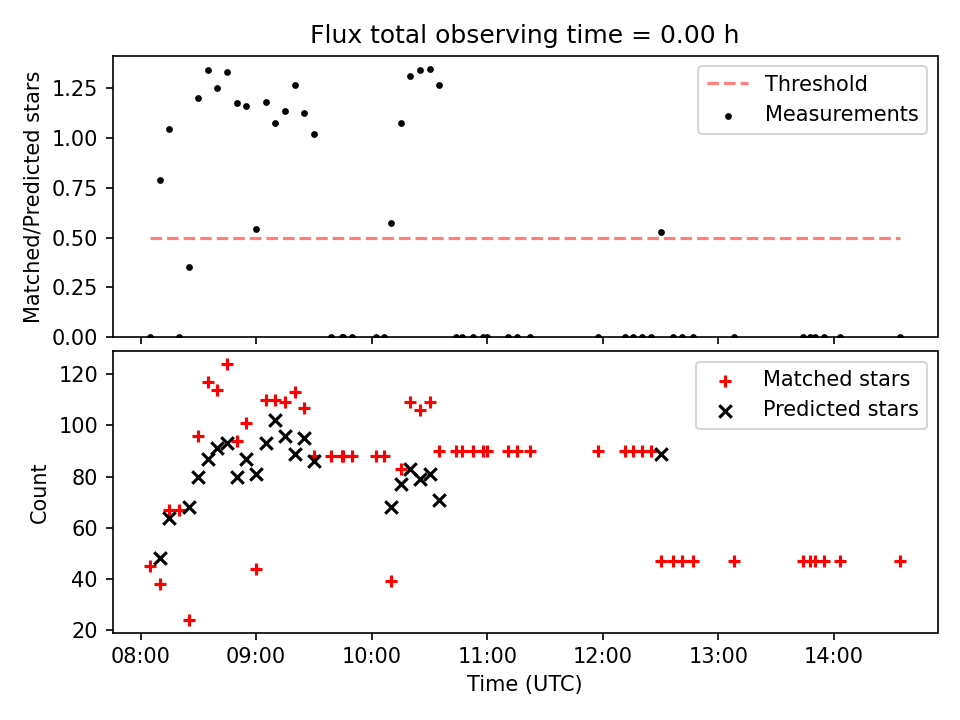 Flux total observing time = 0.00 h

Matched/Predicted stars

1.25
1.00
0.75
0.50
0.25
0.00

Threshold
Measurements

Count

120
100
80
60
40
20

Matched stars
Predicted stars

08:00
09:00
10:00
11:00
12:00
13:00
14:00

Time (UTC)